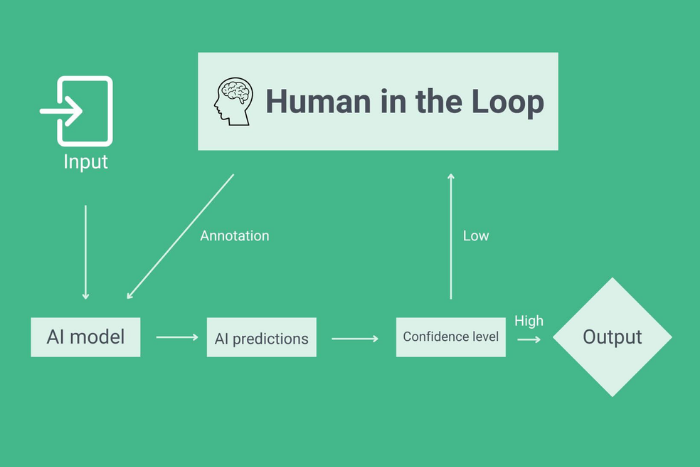 Human in the Loop

Input

Annotation

Low

AI model

AI predictions

Confidence level

High

Output